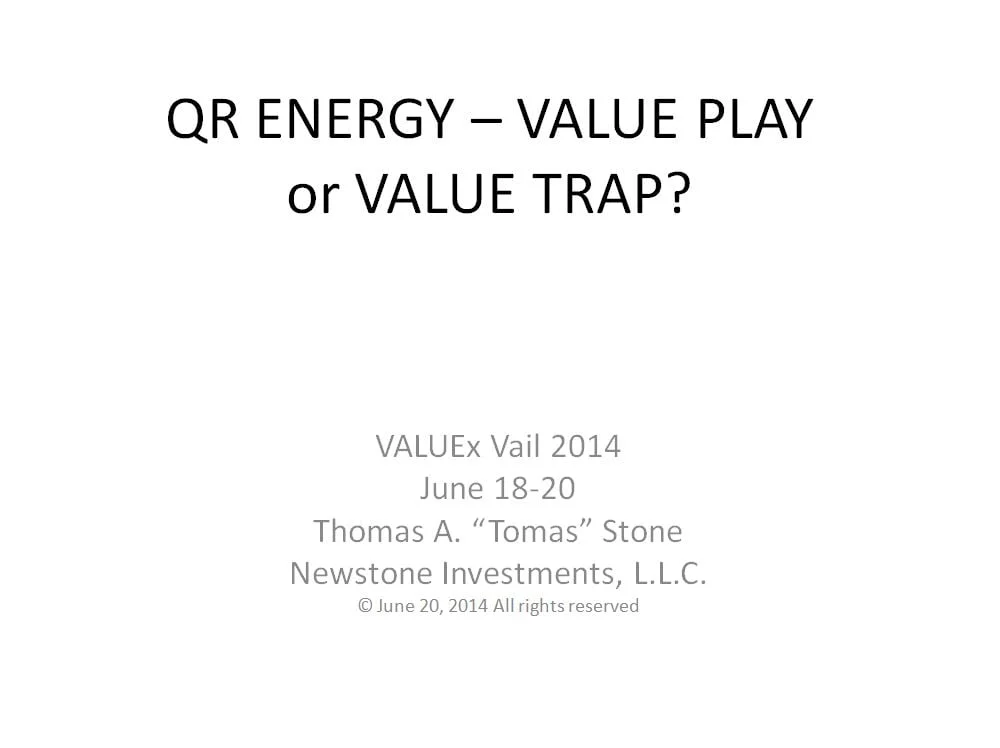 QR ENERGY – VALUE PLAY or VALUE TRAP?

VALUEx Vail 2014
June 18-20
Thomas A. “Tomas” Stone
Newstone Investments, L.L.C.
© June 20, 2014 All rights reserved